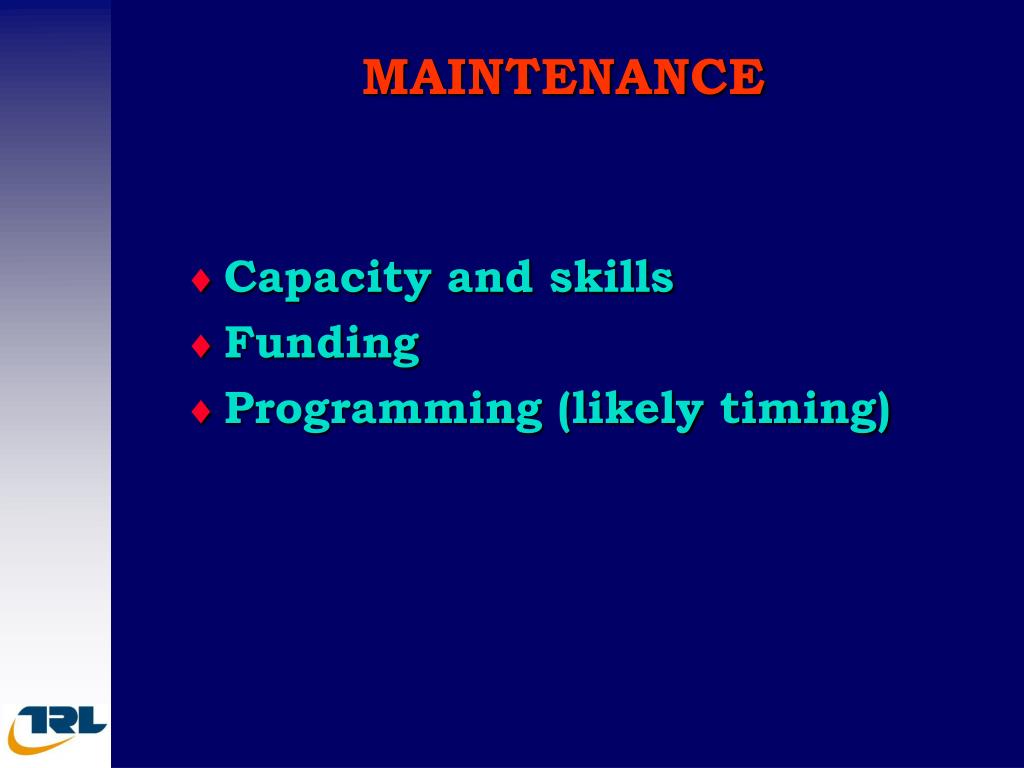 MAINTENANCE

♦ Capacity and skills
♦ Funding
♦ Programming (likely timing)

TRL